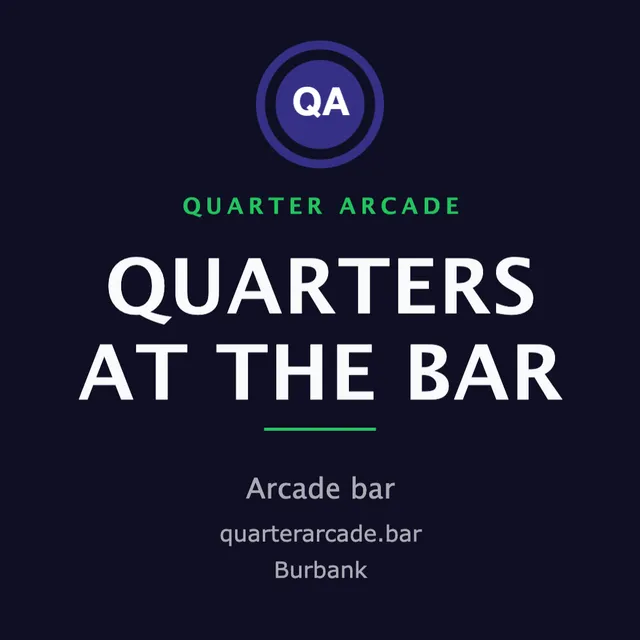 QA

QUARTER ARCADE

QUARTERS AT THE BAR

Arcade bar

quarterarcade.bar

Burbank